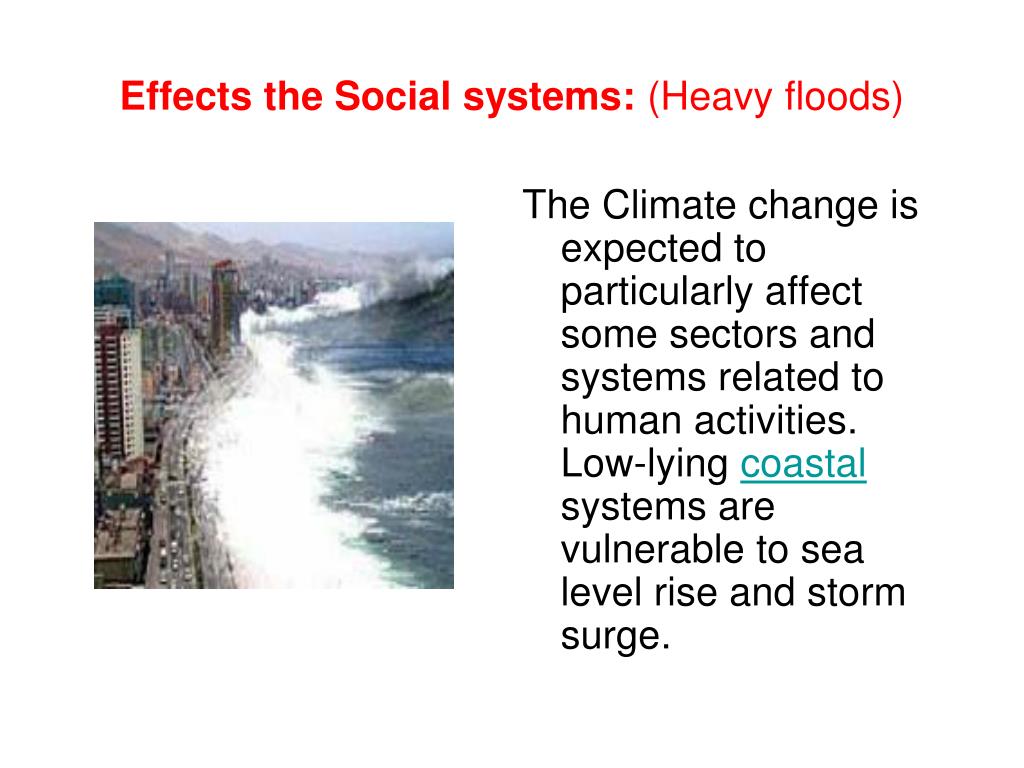 Effects the Social systems: (Heavy floods)

The Climate change is expected to particularly affect some sectors and systems related to human activities. Low-lying coastal systems are vulnerable to sea level rise and storm surge.